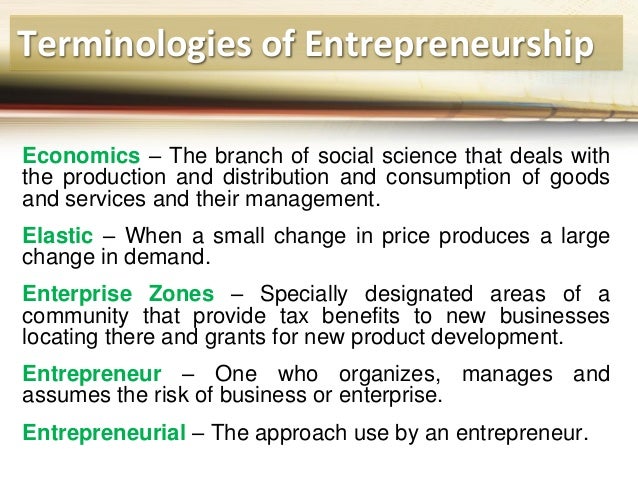 Terminologies of Entrepreneurship

Economics – The branch of social science that deals with the production and distribution and consumption of goods and services and their management.

Elastic – When a small change in price produces a large change in demand.

Enterprise Zones – Specially designated areas of a community that provide tax benefits to new businesses locating there and grants for new product development.

Entrepreneur – One who organizes, manages and assumes the risk of business or enterprise.

Entrepreneurial – The approach use by an entrepreneur.